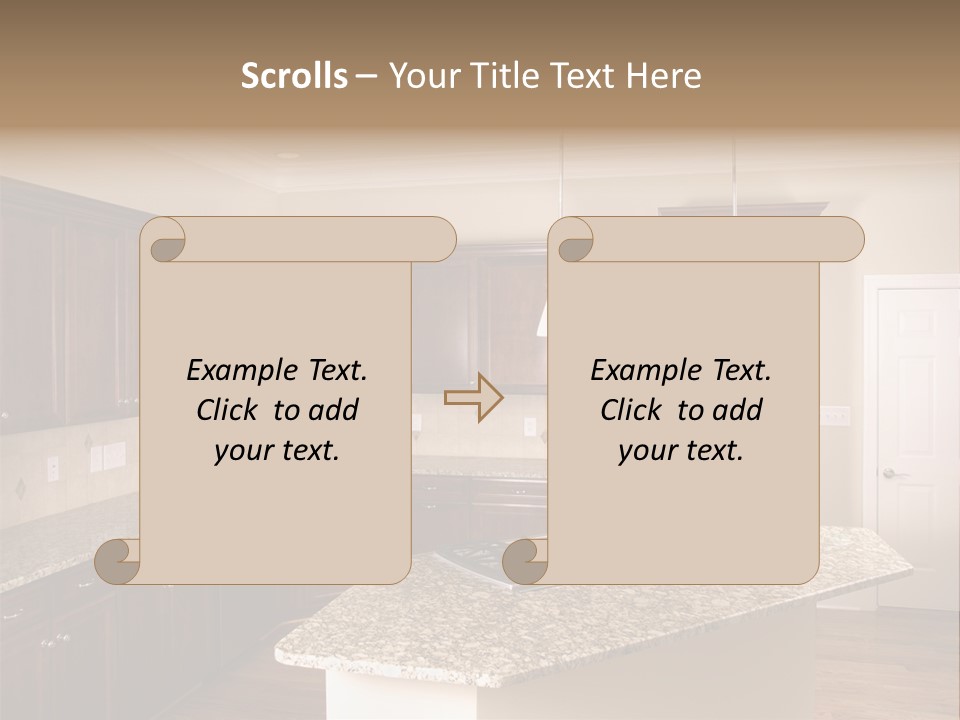 Scrolls – Your Title Text Here

Example Text. Click to add your text.

Example Text. Click to add your text.